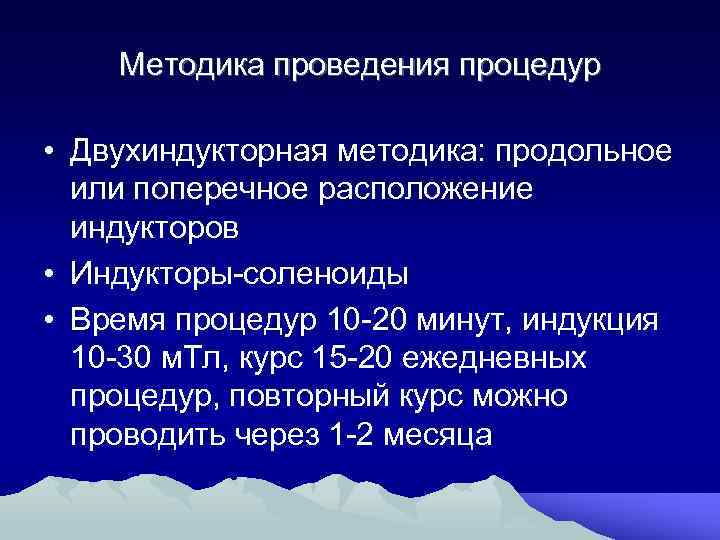 Методика проведения процедур

• Двухиндукторная методика: продольное или поперечное расположение индукторов
• Индукторы-соленоиды
• Время процедур 10-20 минут, индукция 10-30 мТл, курс 15-20 ежедневных процедур, повторный курс можно проводить через 1-2 месяца